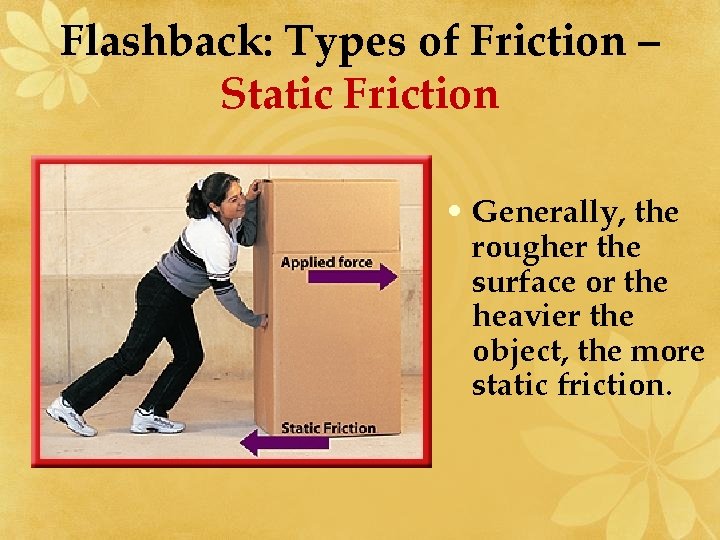 Flashback: Types of Friction – Static Friction

Applied force

Static Friction

• Generally, the rougher the surface or the heavier the object, the more static friction.